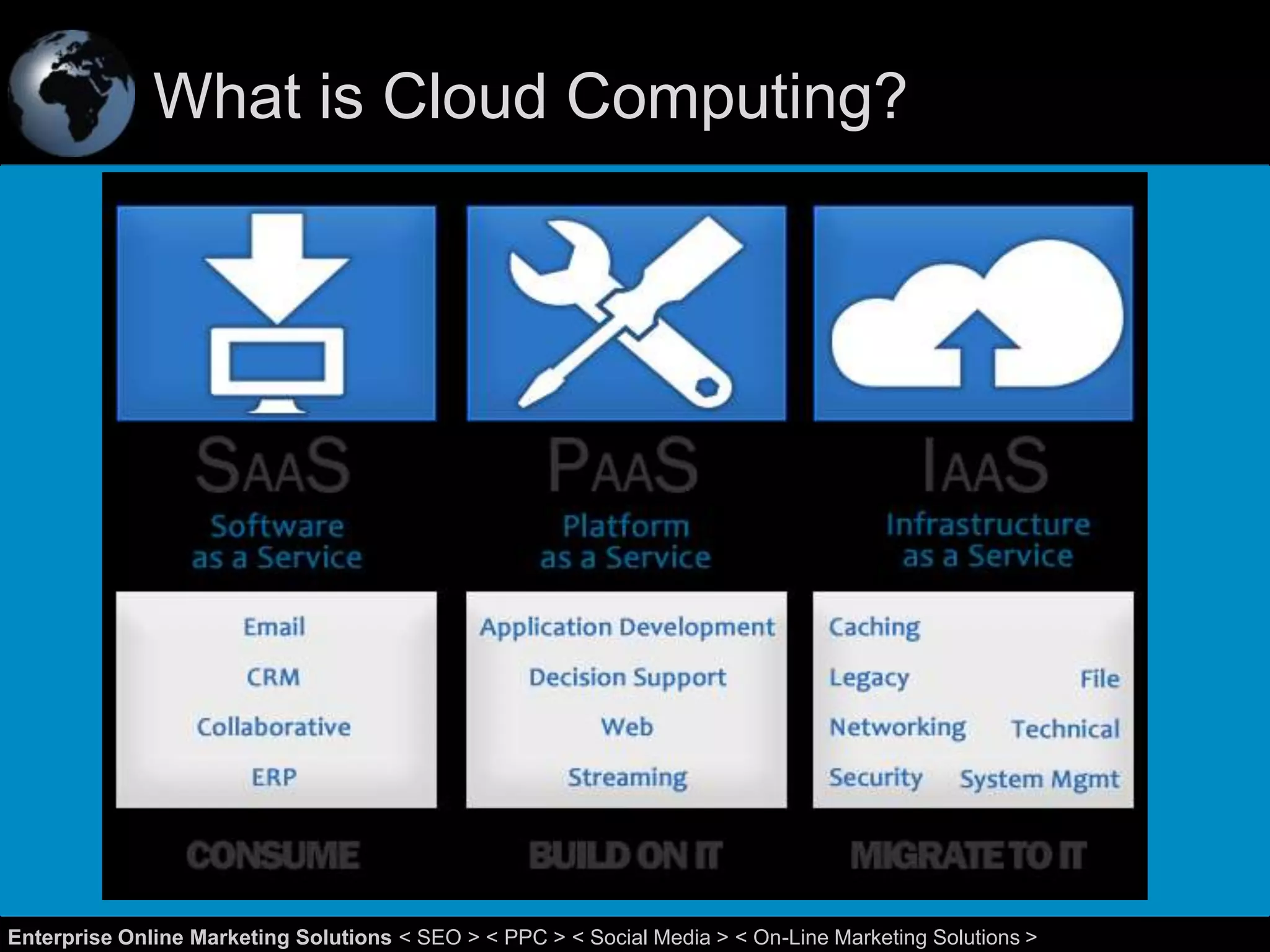 What is Cloud Computing?

SAAS
Software as a Service

Email
CRM
Collaborative
ERP

CONSUME

PAAS
Platform as a Service

Application Development
Decision Support
Web
Streaming

BUILD ON IT

IAAS
Infrastructure as a Service

Caching
Legacy
File
Networking
Technical
Security
System Mgmt

MIGRATE TO IT

Enterprise Online Marketing Solutions < SEO > < PPC > < Social Media > < On-Line Marketing Solutions >